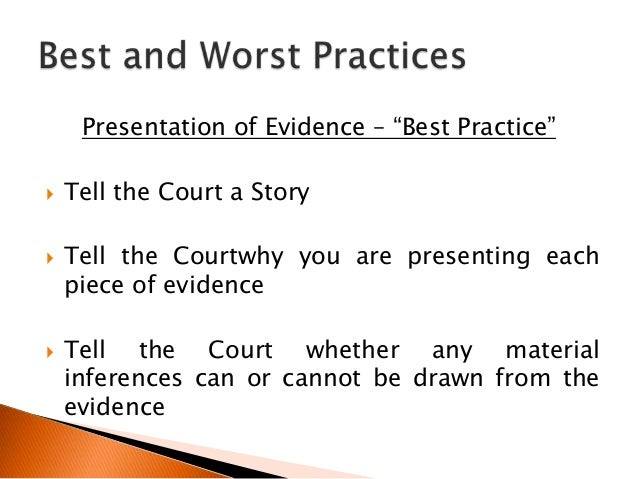 Best and Worst Practices

Presentation of Evidence – “Best Practice”

Tell the Court a Story

Tell the Courtwhy you are presenting each piece of evidence

Tell the Court whether any material inferences can or cannot be drawn from the evidence